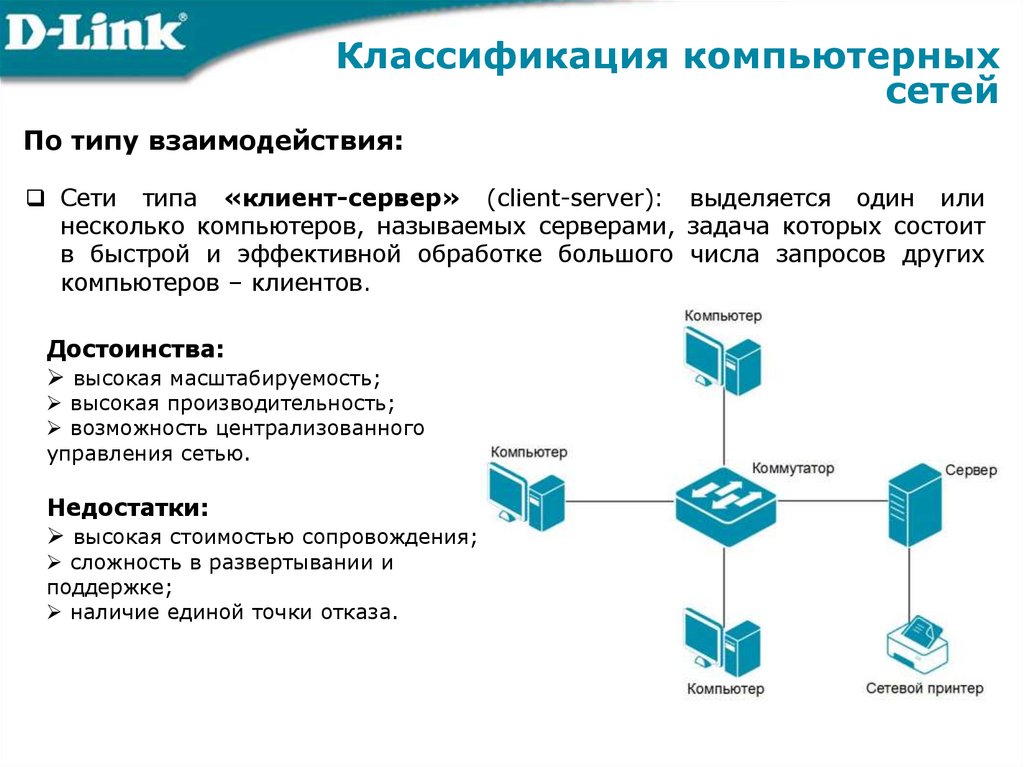 D-Link

Классификация компьютерных сетей

По типу взаимодействия:

❑ Сети типа «клиент-сервер» (client-server): выделяется один или несколько компьютеров, называемых серверами, задача которых состоит в быстрой и эффективной обработке большого числа запросов других компьютеров – клиентов.

Достоинства:
➢ высокая масштабируемость;
➢ высокая производительность;
➢ возможность централизованного управления сетью.

Недостатки:
➢ высокая стоимостью сопровождения;
➢ сложность в развертывании и поддержке;
➢ наличие единой точки отказа.

Компьютер

Компьютер

Коммутатор

Сервер

Компьютер

Сетевой принтер